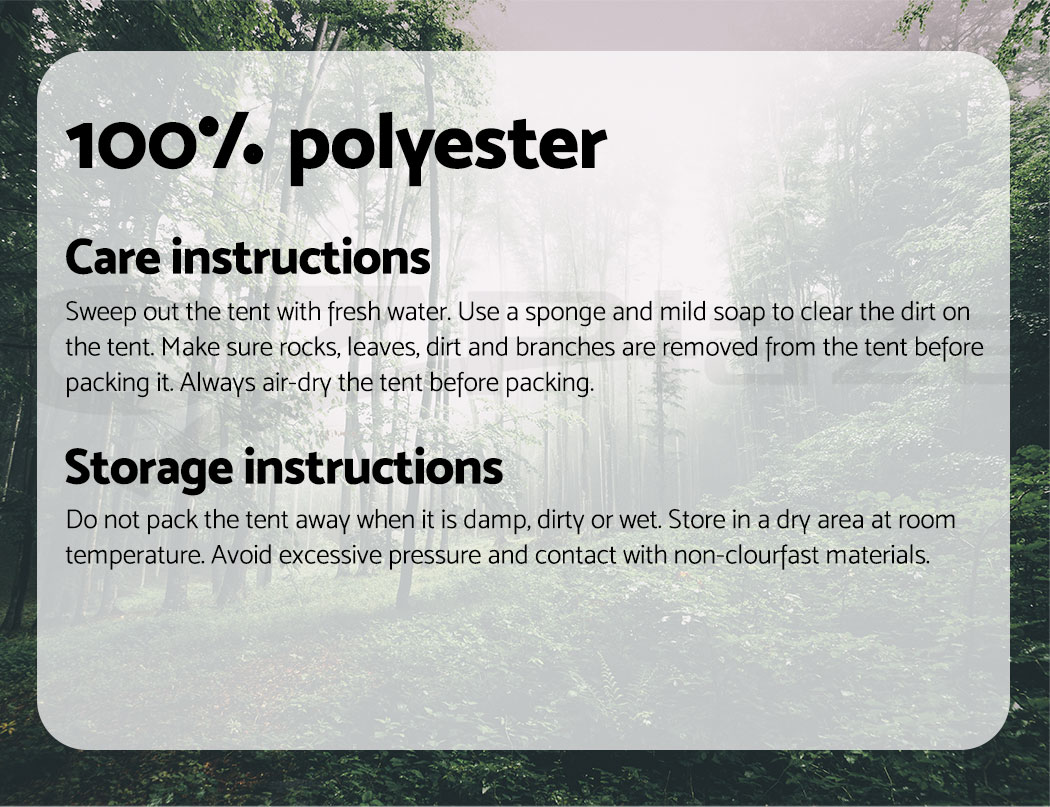 100% polyester

Care instructions

Sweep out the tent with fresh water. Use a sponge and mild soap to clear the dirt on the tent. Make sure rocks, leaves, dirt and branches are removed from the tent before packing it. Always air-dry the tent before packing.

Storage instructions

Do not pack the tent away when it is damp, dirty or wet. Store in a dry area at room temperature. Avoid excessive pressure and contact with non-clourfast materials.